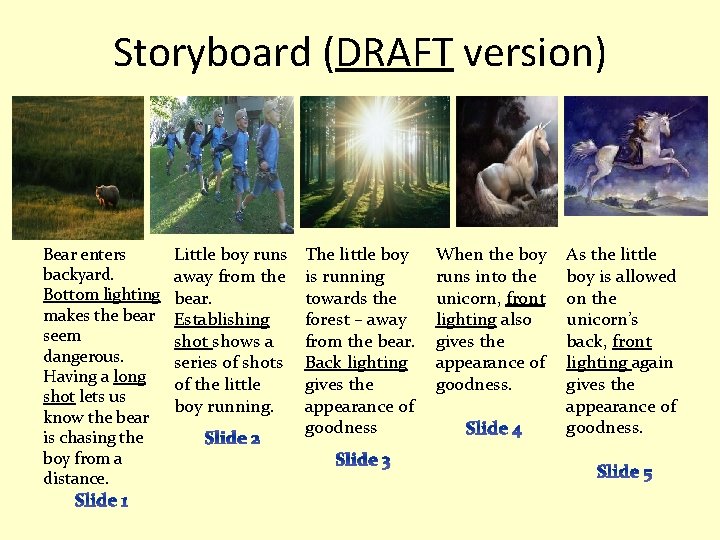 Storyboard (DRAFT version)

Bear enters backyard. Bottom lighting makes the bear seem dangerous. Having a long shot lets us know the bear is chasing the boy from a distance.

Slide 1

Little boy runs away from the bear. Establishing shot shows a series of shots of the little boy running.

Slide 2

The little boy is running towards the forest – away from the bear. Back lighting gives the appearance of goodness

Slide 3

When the boy runs into the unicorn, front lighting also gives the appearance of goodness.

Slide 4

As the little boy is allowed on the unicorn's back, front lighting again gives the appearance of goodness.

Slide 5